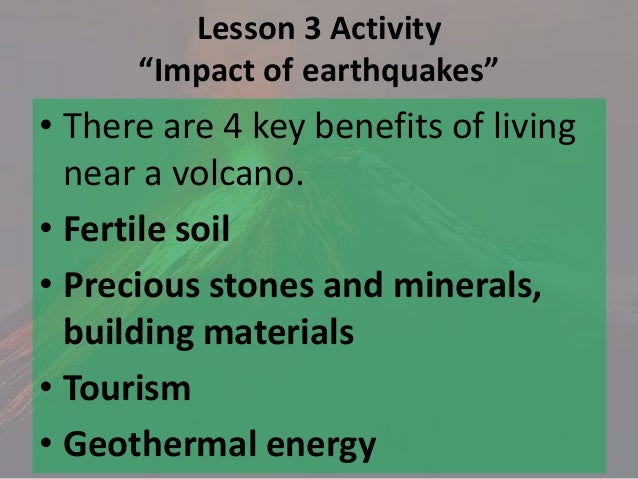 Lesson 3 Activity
“Impact of earthquakes”

• There are 4 key benefits of living near a volcano.
• Fertile soil
• Precious stones and minerals, building materials
• Tourism
• Geothermal energy